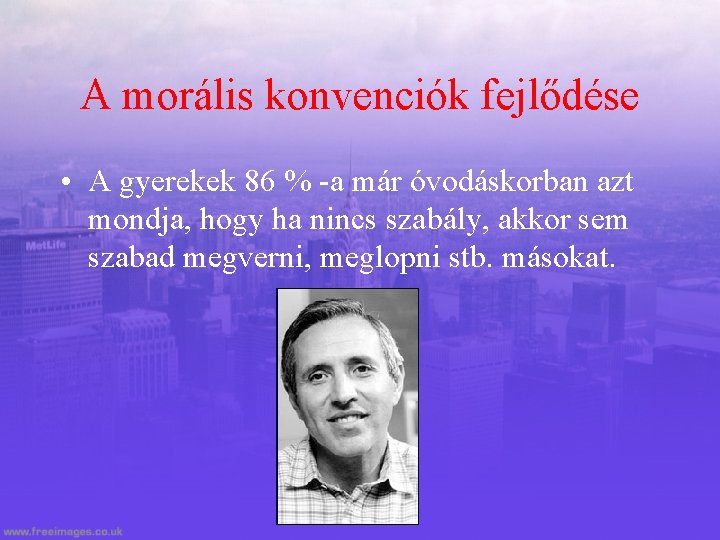 A morális konvenciók fejlődése

• A gyerekek 86 % -a már óvodáskorban azt mondja, hogy ha nincs szabály, akkor sem szabad megverni, meglopni stb. másokat.

MetLife

www.freeimages.co.uk